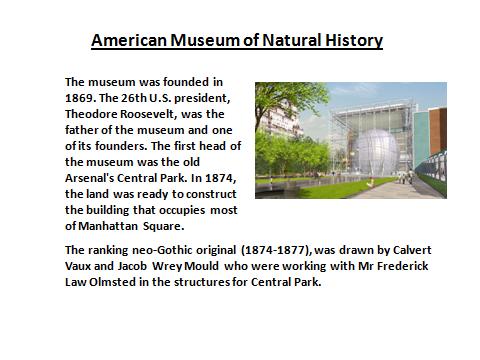 American Museum of Natural History

The museum was founded in 1869. The 26th U.S. president, Theodore Roosevelt, was the father of the museum and one of its founders. The first head of the museum was the old Arsenal's Central Park. In 1874, the land was ready to construct the building that occupies most of Manhattan Square.

The ranking neo-Gothic original (1874-1877), was drawn by Calvert Vaux and Jacob Wrey Mould who were working with Mr Frederick Law Olmsted in the structures for Central Park.